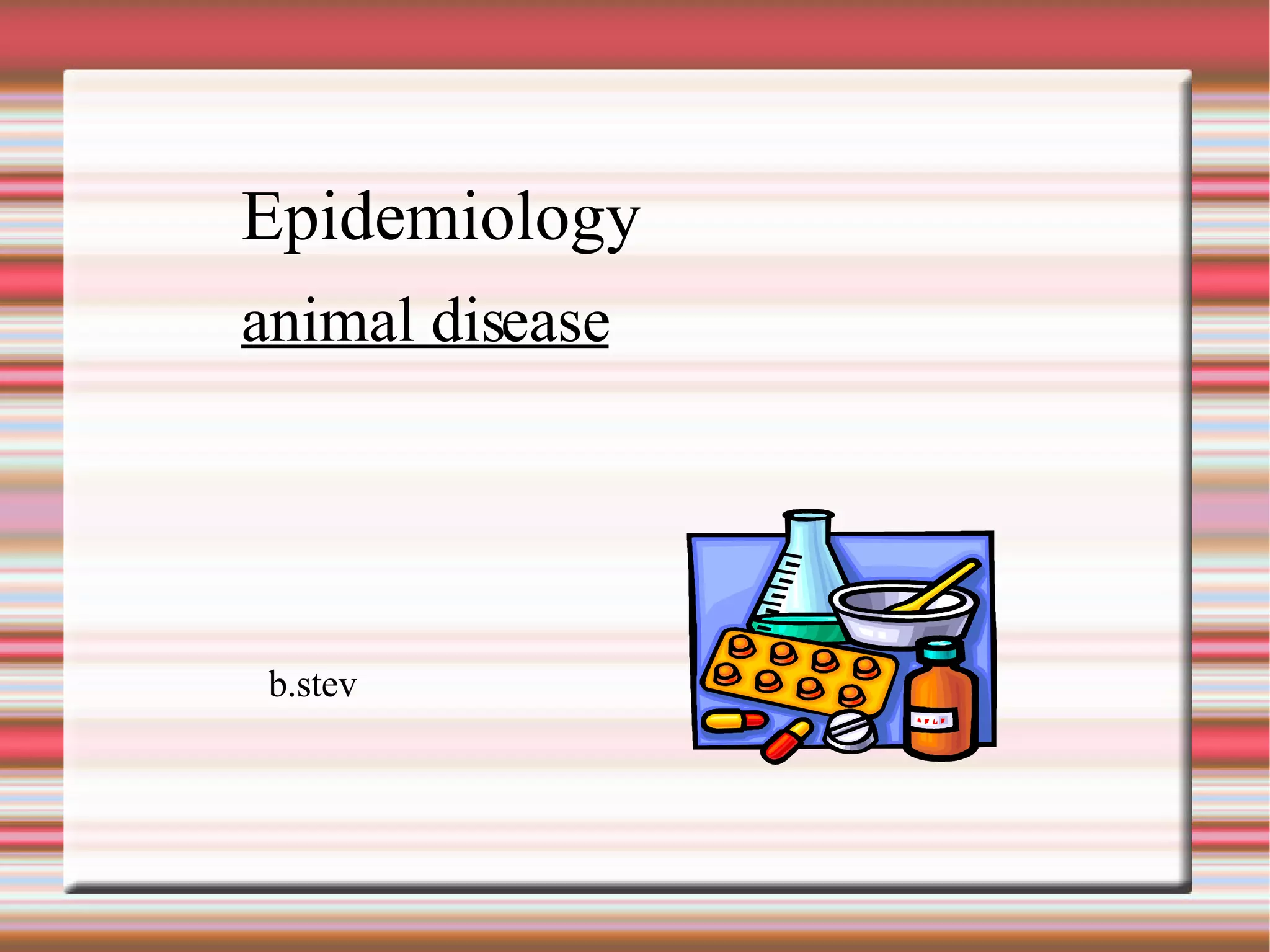 Epidemiology

animal disease

b.stev